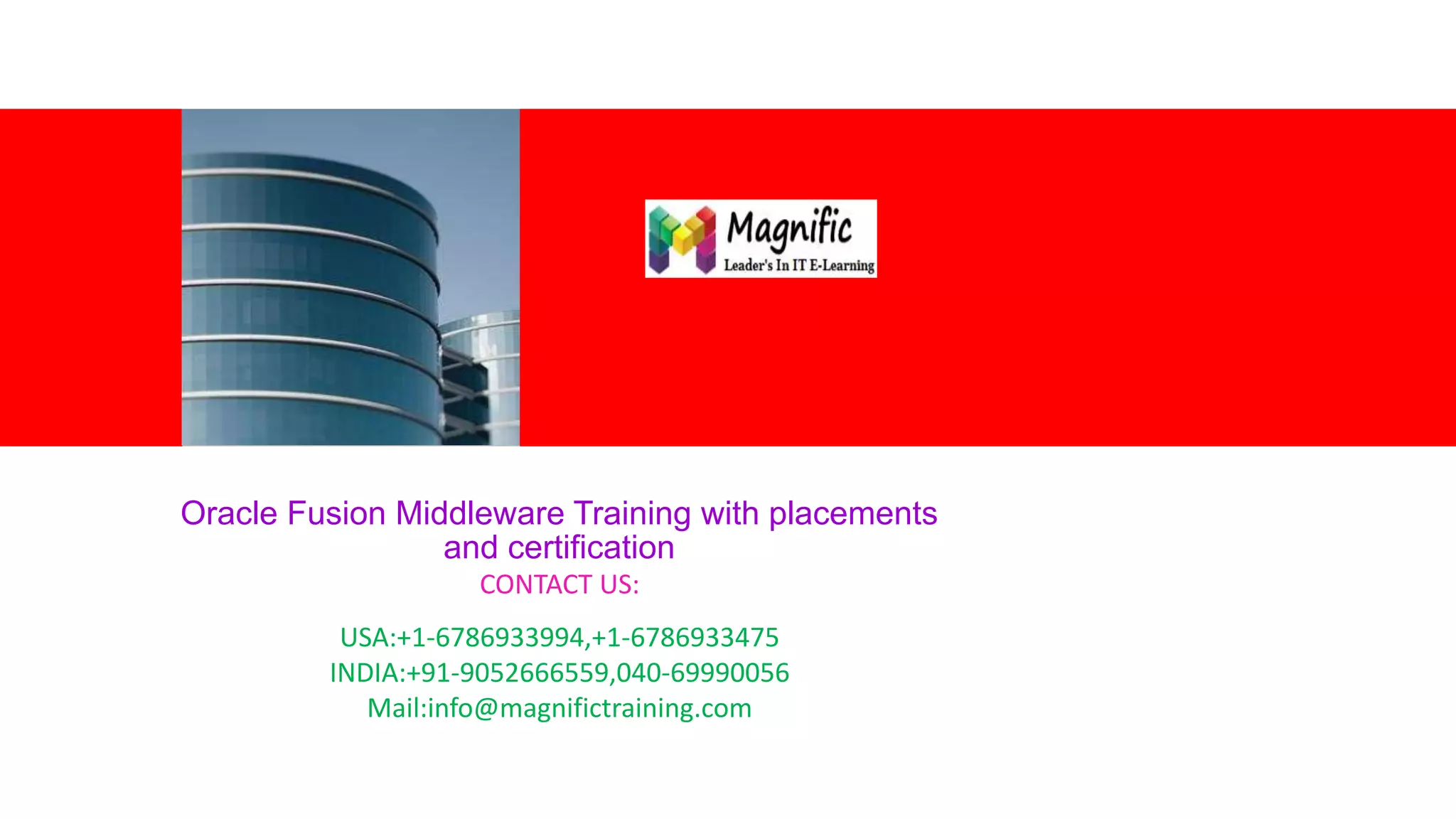 Magnific
Leader's In IT E-Learning

Oracle Fusion Middleware Training with placements and certification

CONTACT US:

USA:+1-6786933994,+1-6786933475
INDIA:+91-9052666559,040-69990056
Mail:info@magnifictraining.com